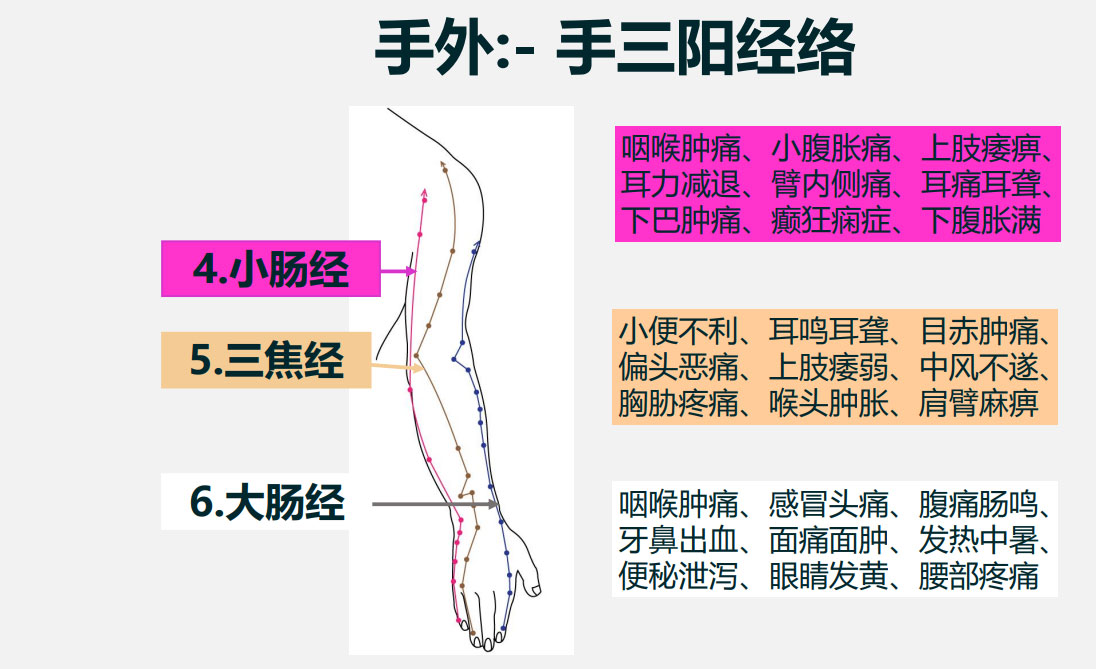 手外:- 手三阳经络

4.小肠经

5.三焦经

6.大肠经

咽喉肿痛、小腹胀痛、上肢痿痹、耳力减退、臂内侧痛、耳痛耳聋、下巴肿痛、癫狂痫症、下腹胀满

小便不利、耳鸣耳聋、目赤肿痛、偏头恶痛、上肢痿弱、中风不遂、胸胁疼痛、喉头肿胀、肩臂麻痹

咽喉肿痛、感冒头痛、腹痛肠鸣、牙鼻出血、面痛面肿、发热中暑、便秘泄泻、眼睛发黄、腰部疼痛